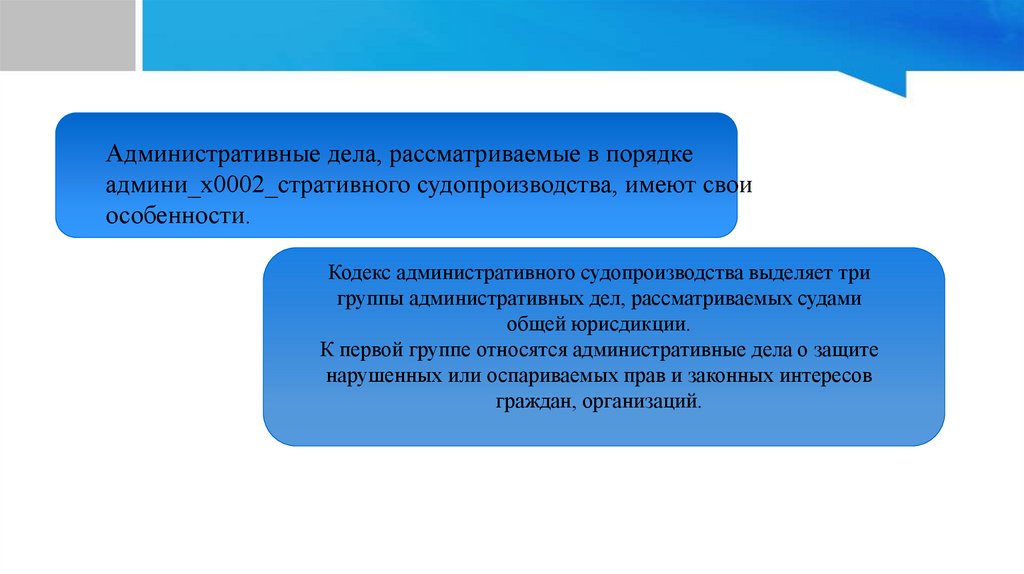 Административные дела, рассматриваемые в порядке админи_x0002_стративного судопроизводства, имеют свои особенности.

Кодекс административного судопроизводства выделяет три группы административных дел, рассматриваемых судами общей юрисдикции.
К первой группе относятся административные дела о защите нарушенных или оспариваемых прав и законных интересов граждан, организаций.